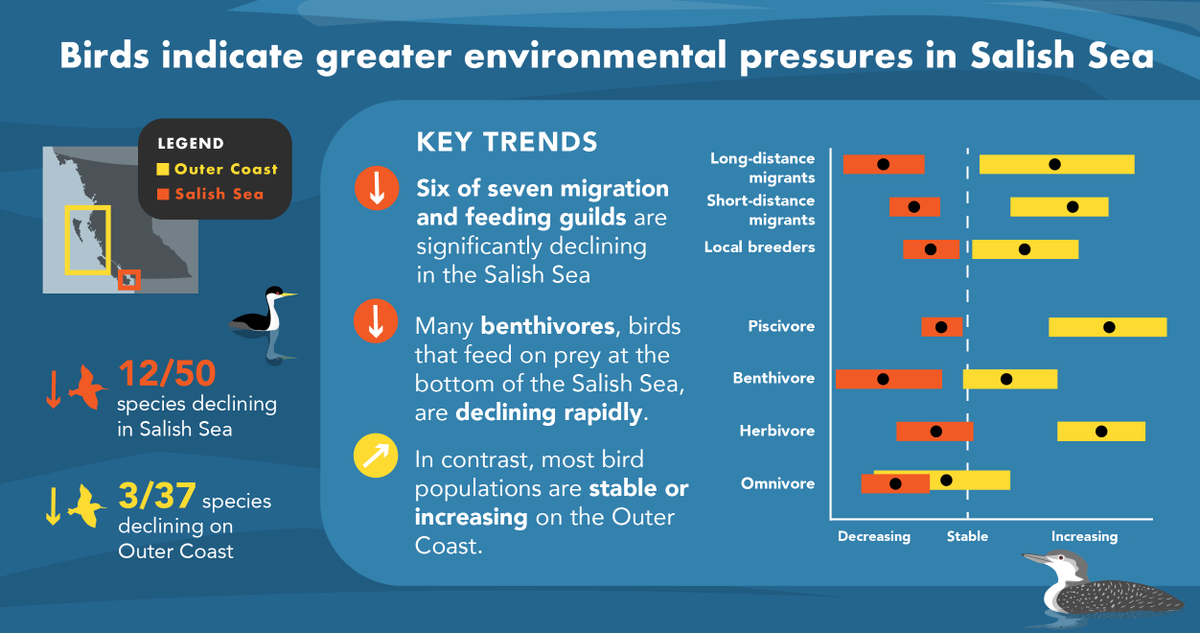 Birds indicate greater environmental pressures in Salish Sea

LEGEND
Outer Coast
Salish Sea

12/50 species declining in Salish Sea

3/37 species declining on Outer Coast

KEY TRENDS

Six of seven migration and feeding guilds are significantly declining in the Salish Sea

Many benthivores, birds that feed on prey at the bottom of the Salish Sea, are declining rapidly.

In contrast, most bird populations are stable or increasing on the Outer Coast.

Long-distance migrants
Short-distance migrants
Local breeders
Piscivore
Benthivore
Herbivore
Omnivore

Decreasing
Stable
Increasing